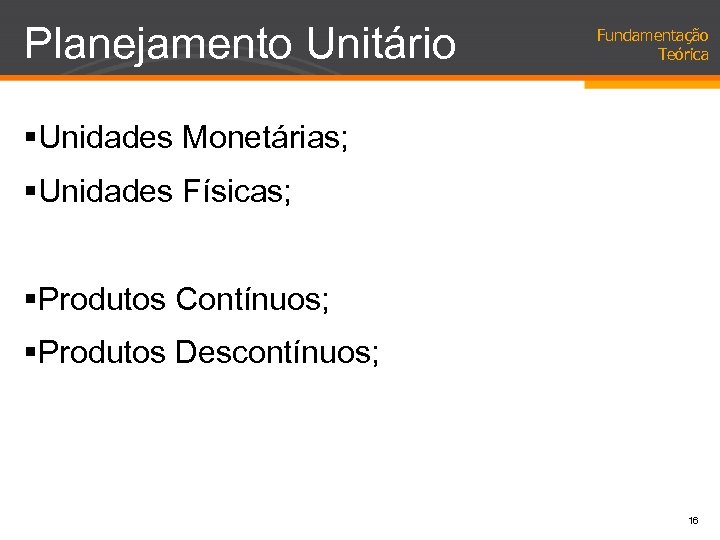 Planejamento Unitário

Fundamentação Teórica

▪Unidades Monetárias;

▪Unidades Físicas;

▪Produtos Contínuos;

▪Produtos Descontínuos;

16